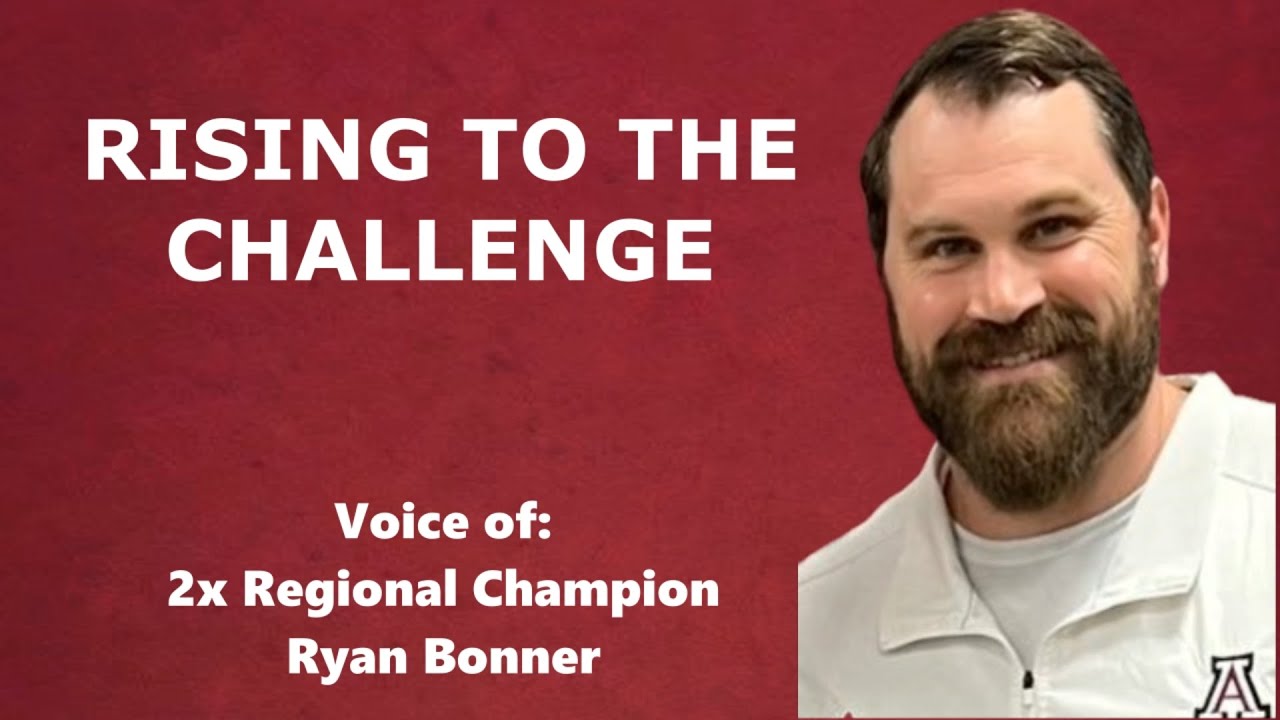 RISING TO THE CHALLENGE

Voice of:
2x Regional Champion
Ryan Bonner

A